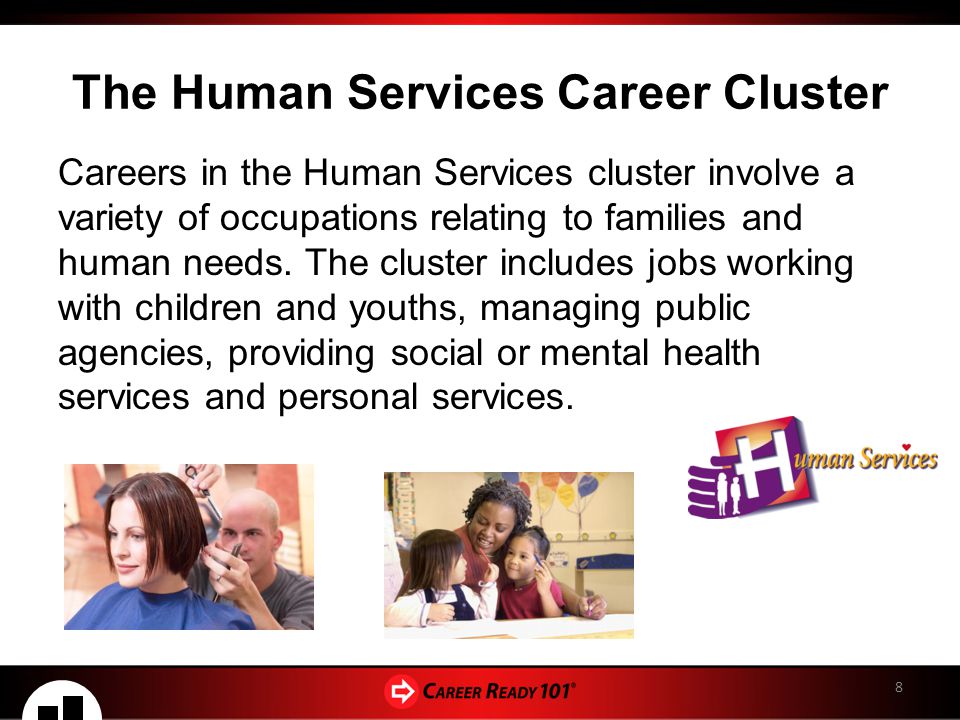 The Human Services Career Cluster

Careers in the Human Services cluster involve a variety of occupations relating to families and human needs. The cluster includes jobs working with children and youths, managing public agencies, providing social or mental health services and personal services.

Human Services

CAREER READY 101®

8